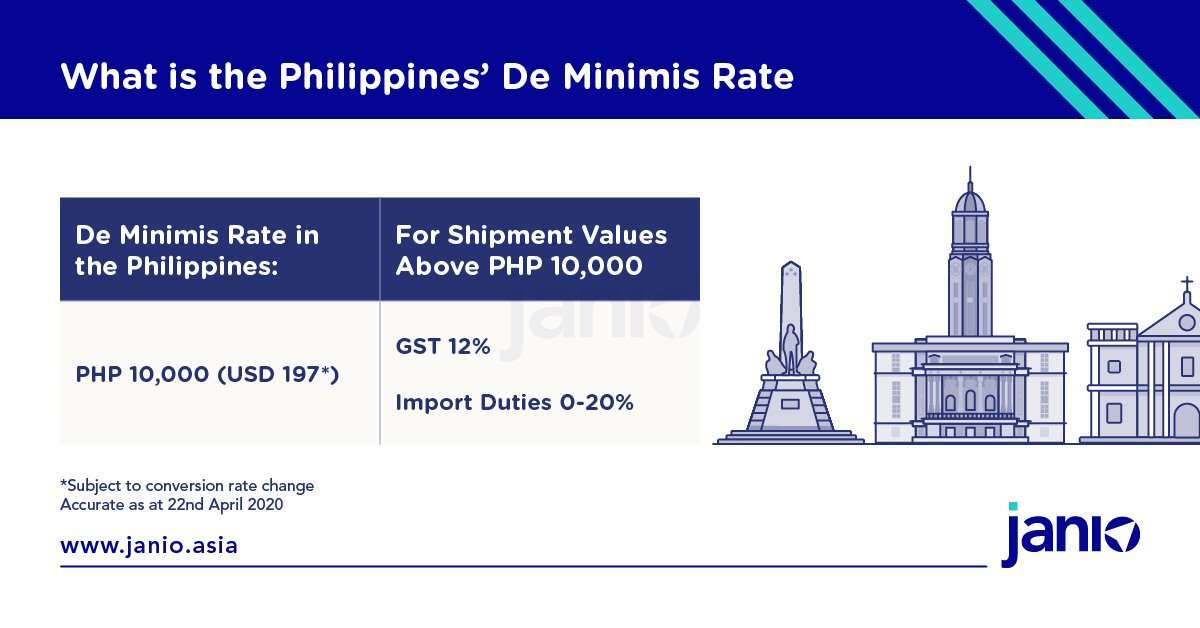 What is the Philippines' De Minimis Rate

| De Minimis Rate in the Philippines: | For Shipment Values Above PHP 10,000 |
|---|---|
| PHP 10,000 (USD 197*) | GST 12% Import Duties 0-20% |

janio

*Subject to conversion rate change
Accurate as at 22nd April 2020

www.janio.asia

janio